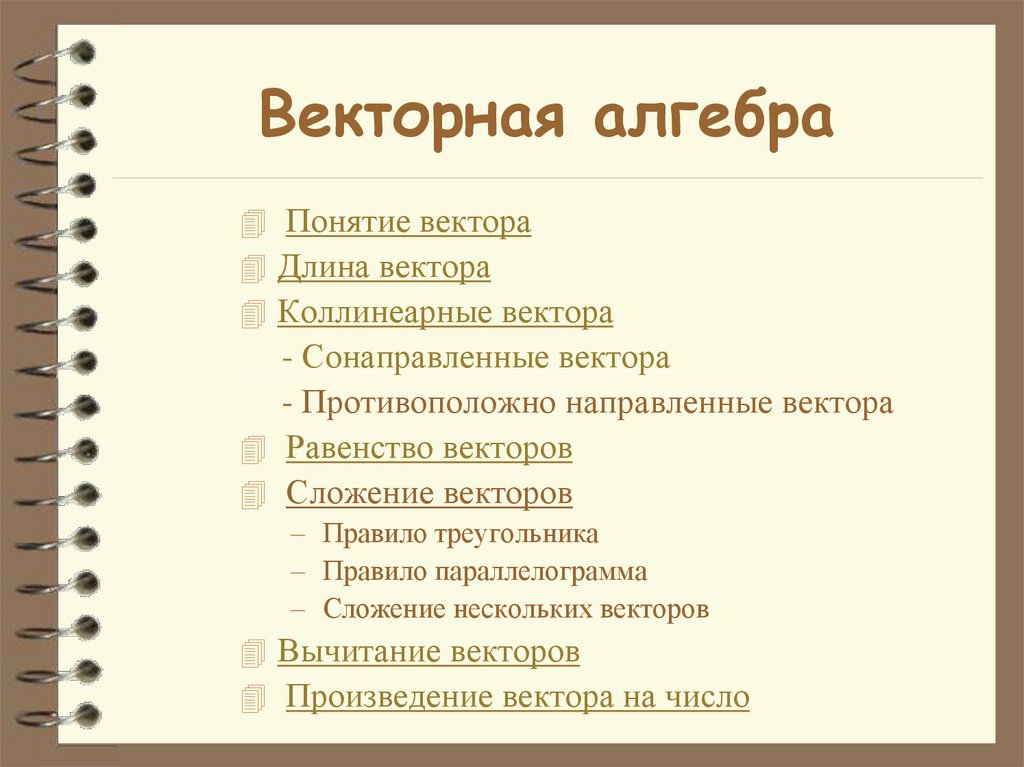 Векторная алгебра

Понятие вектора
Длина вектора
Коллинеарные вектора
- Сонаправленные вектора
- Противоположно направленные вектора
Равенство векторов
Сложение векторов
– Правило треугольника
– Правило параллелограмма
– Сложение нескольких векторов
Вычитание векторов
Произведение вектора на число